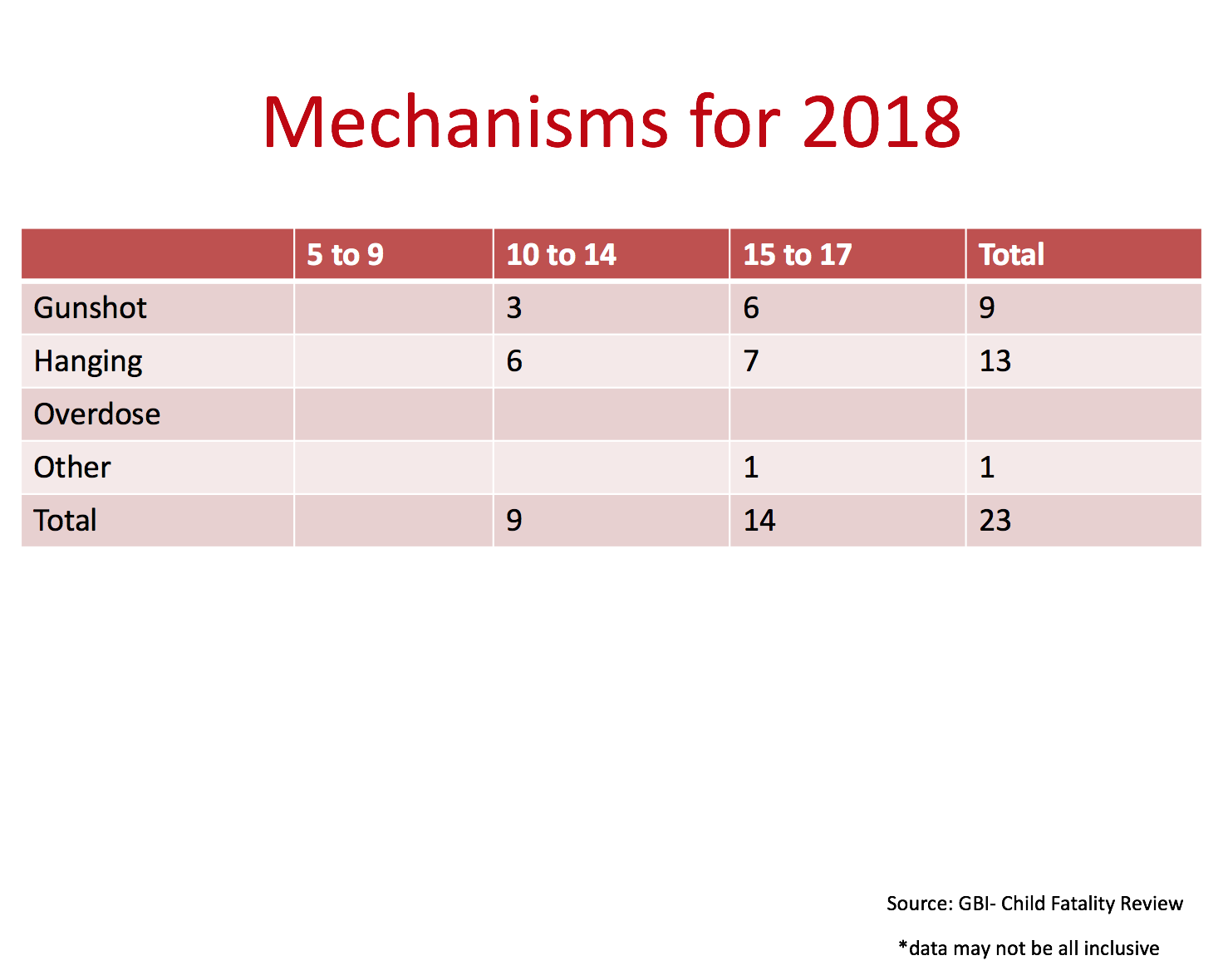 Mechanisms for 2018

| | 5 to 9 | 10 to 14 | 15 to 17 | Total |
|---|---|---|---|---|
| Gunshot | | 3 | 6 | 9 |
| Hanging | | 6 | 7 | 13 |
| Overdose | | | | |
| Other | | | 1 | 1 |
| Total | | 9 | 14 | 23 |

Source: GBI- Child Fatality Review

*data may not be all inclusive